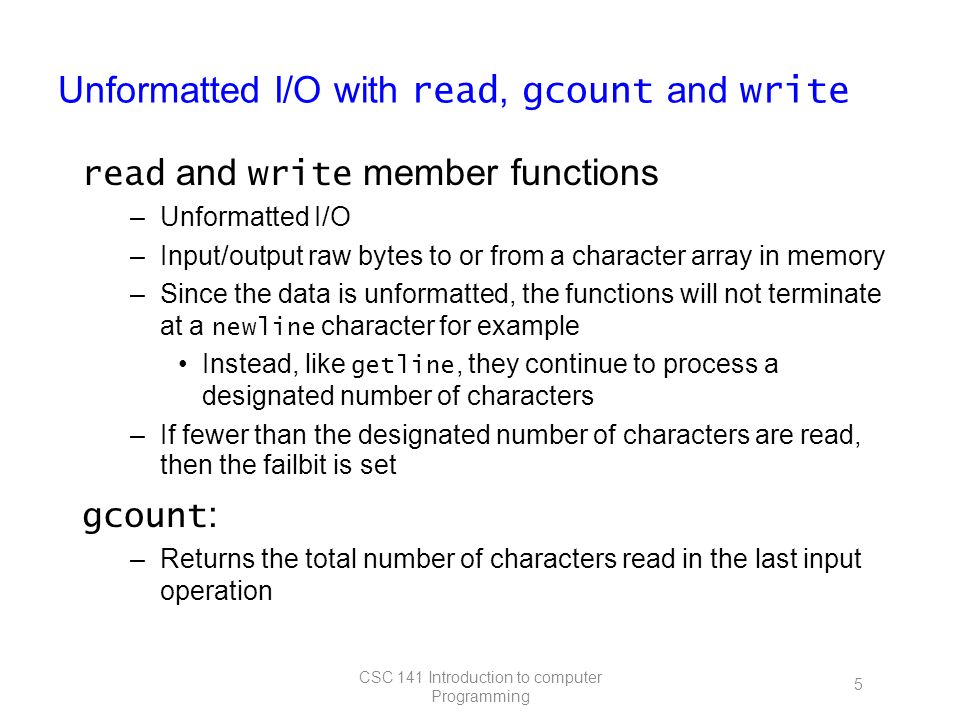 Unformatted I/O with read, gcount and write

read and write member functions

– Unformatted I/O
– Input/output raw bytes to or from a character array in memory
– Since the data is unformatted, the functions will not terminate at a newline character for example
• Instead, like getline, they continue to process a designated number of characters
– If fewer than the designated number of characters are read, then the failbit is set

gcount:

– Returns the total number of characters read in the last input operation

CSC 141 Introduction to computer Programming

5